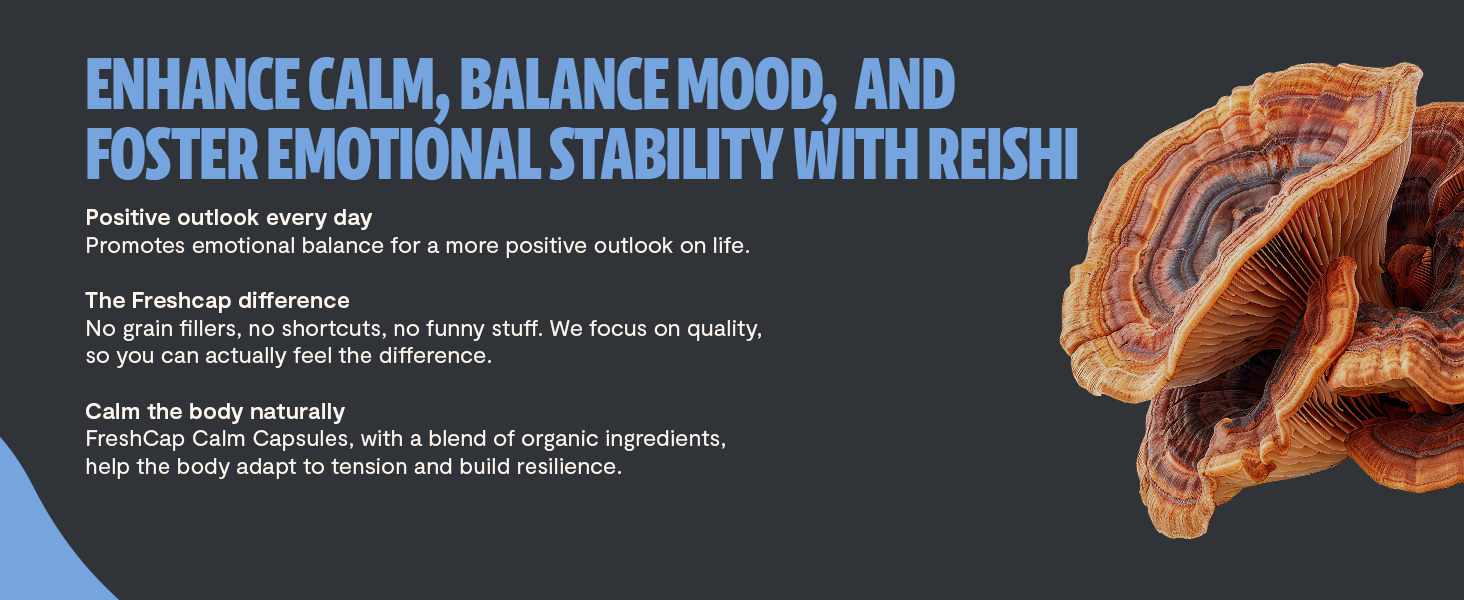 ENHANCE CALM, BALANCE MOOD, AND FOSTER EMOTIONAL STABILITY WITH REISHI

Positive outlook every day
Promotes emotional balance for a more positive outlook on life.

The Freshcap difference
No grain fillers, no shortcuts, no funny stuff. We focus on quality, so you can actually feel the difference.

Calm the body naturally
FreshCap Calm Capsules, with a blend of organic ingredients, help the body adapt to tension and build resilience.